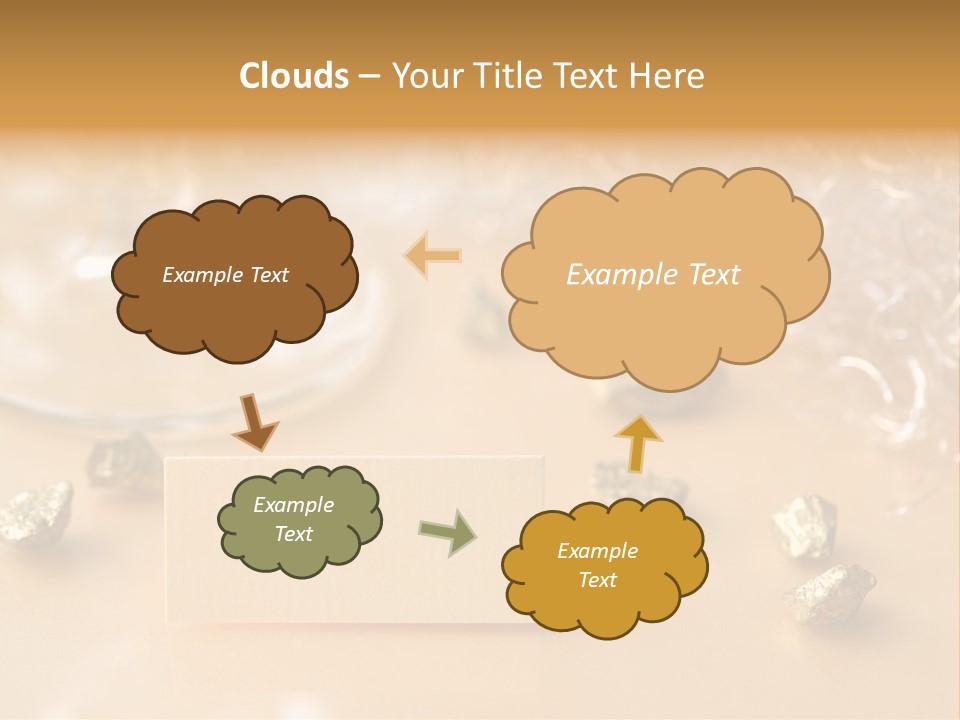 Clouds – Your Title Text Here

Example Text

Example Text

Example Text

Example Text